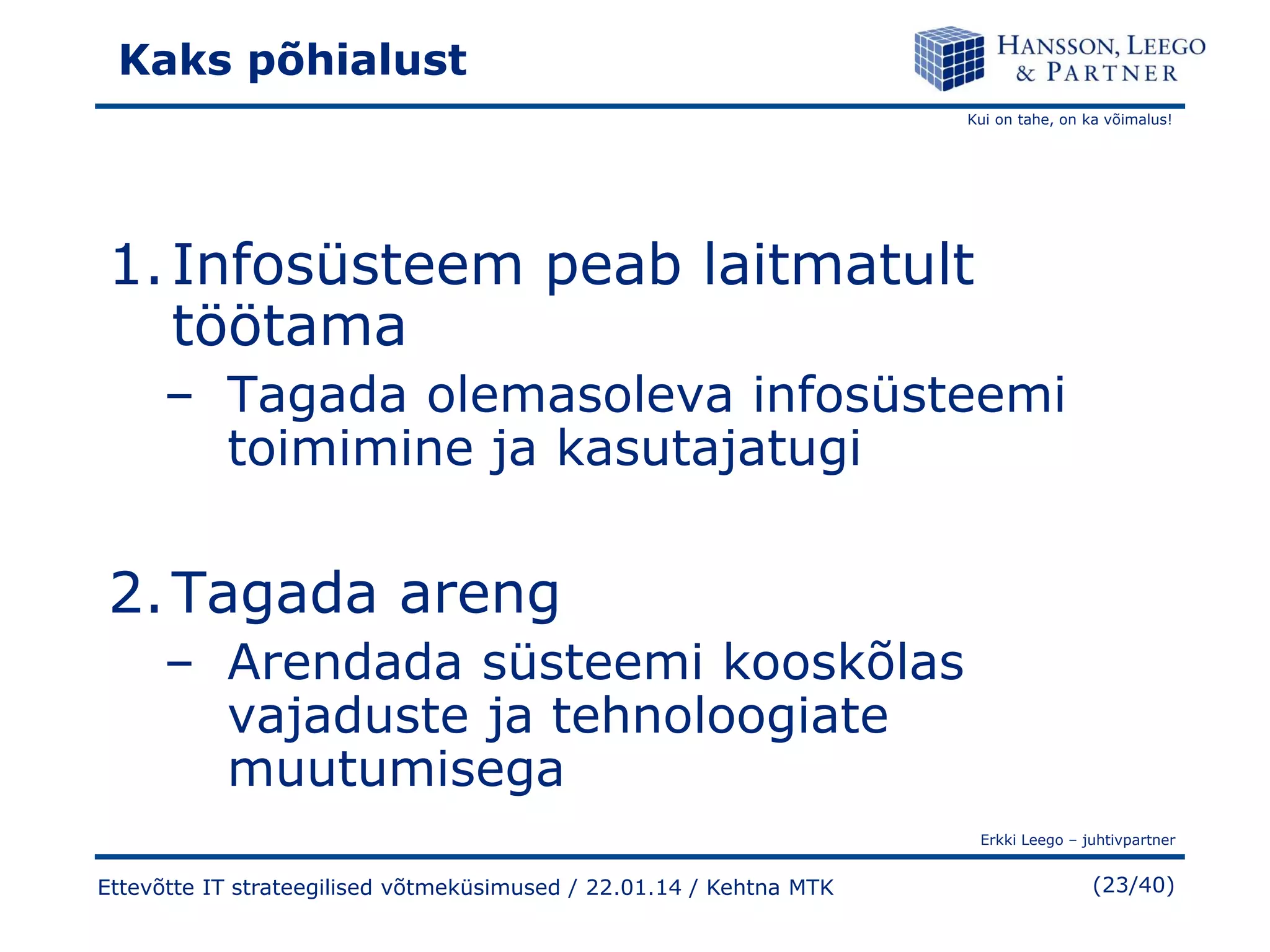 Kaks põhialust

HANSSON, LEEGO & PARTNER

Kui on tahe, on ka võimalus!

1. Infosüsteem peab laitmatult töötama

– Tagada olemasoleva infosüsteemi toimimine ja kasutajatugi

2. Tagada areng

– Arendada süsteemi kooskõlas vajaduste ja tehnoloogiate muutumisega

Erkki Leego – juhtivpartner

Ettevõtte IT strateegilised võtmeküsimused / 22.01.14 / Kehtna MTK

(23/40)